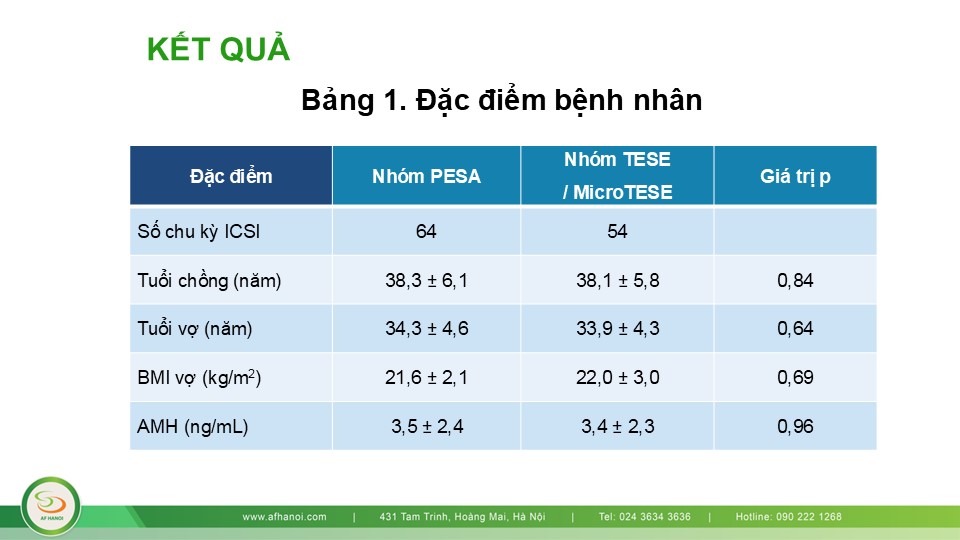 KẾT QUẢ

Bảng 1. Đặc điểm bệnh nhân

| Đặc điểm | Nhóm PESA | Nhóm TESE / MicroTESE | Giá trị p |
|---|---|---|---|
| Số chu kỳ ICSI | 64 | 54 | |
| Tuổi chồng (năm) | 38,3 ± 6,1 | 38,1 ± 5,8 | 0,84 |
| Tuổi vợ (năm) | 34,3 ± 4,6 | 33,9 ± 4,3 | 0,64 |
| BMI vợ (kg/m$^2$) | 21,6 ± 2,1 | 22,0 ± 3,0 | 0,69 |
| AMH (ng/mL) | 3,5 ± 2,4 | 3,4 ± 2,3 | 0,96 |

AF HANOI

www.afhanoi.com | 431 Tam Trinh, Hoàng Mai, Hà Nội | Tel: 024 3634 3636 | Hotline: 090 222 1268